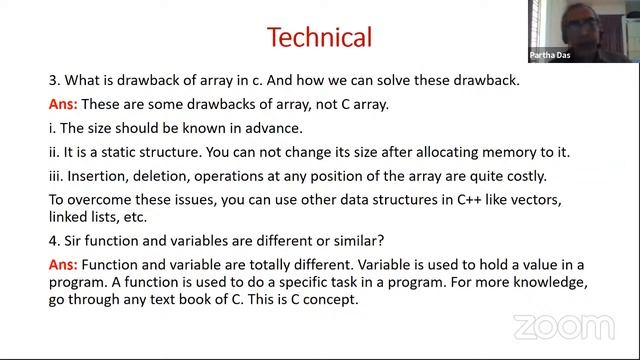 Technical

Partha Das

3. What is drawback of array in c. And how we can solve these drawback.

Ans: These are some drawbacks of array, not C array.

i. The size should be known in advance.

ii. It is a static structure. You can not change its size after allocating memory to it.

iii. Insertion, deletion, operations at any position of the array are quite costly.

To overcome these issues, you can use other data structures in C++ like vectors, linked lists, etc.

4. Sir function and variables are different or similar?

Ans: Function and variable are totally different. Variable is used to hold a value in a program. A function is used to do a specific task in a program. For more knowledge, go through any text book of C. This is C concept.

zoom